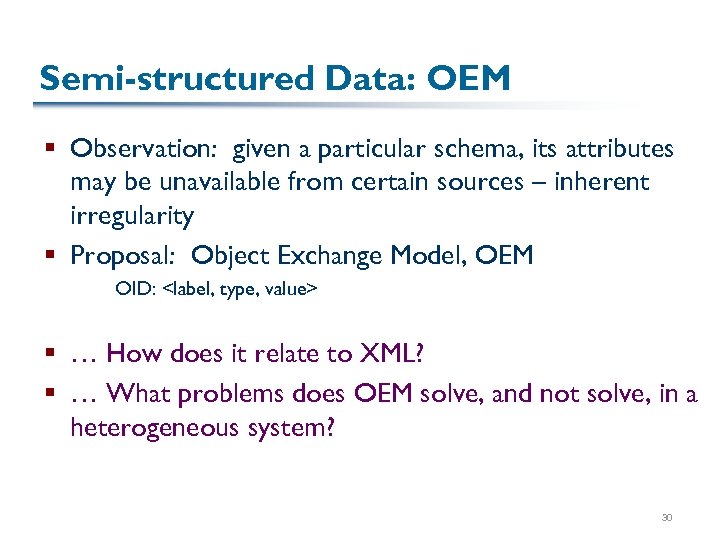 Semi-structured Data: OEM

▪ Observation: given a particular schema, its attributes may be unavailable from certain sources – inherent irregularity

▪ Proposal: Object Exchange Model, OEM

OID: <label, type, value>

▪ … How does it relate to XML?

▪ … What problems does OEM solve, and not solve, in a heterogeneous system?

30